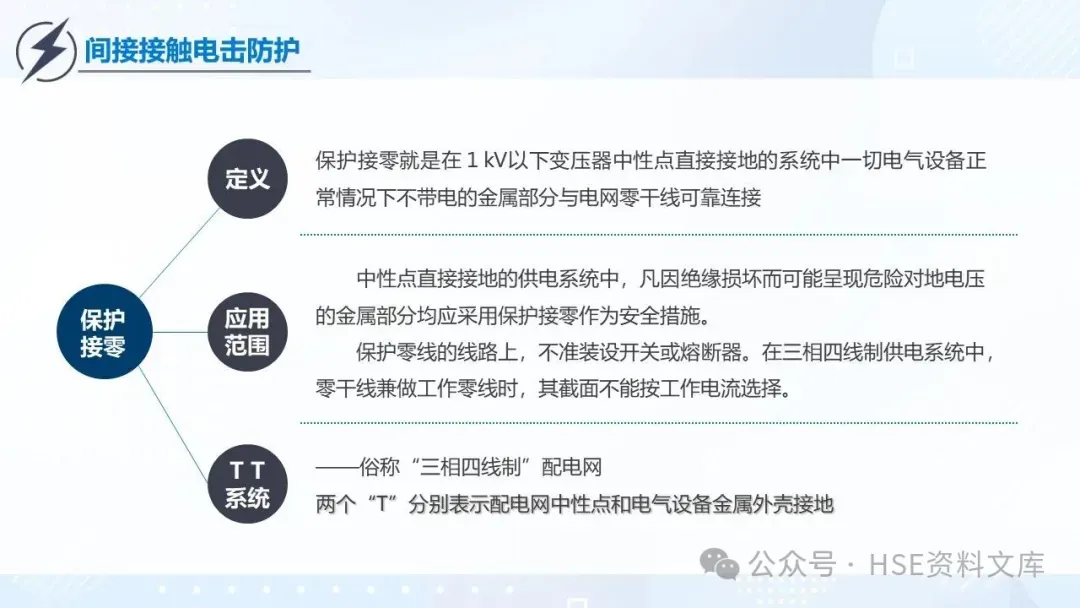 间接接触电击防护

保护接零

定义

保护接零就是在 1 kV以下变压器中性点直接接地的系统中一切电气设备正常情况下不带电的金属部分与电网零干线可靠连接

应用范围

中性点直接接地的供电系统中，凡因绝缘损坏而可能呈现危险对地电压的金属部分均应采用保护接零作为安全措施。

保护零线的线路上，不准装设开关或熔断器。在三相四线制供电系统中，零干线兼做工作零线时，其截面不能按工作电流选择。

T T 系统

——俗称“三相四线制”配电网
两个“T”分别表示配电网中性点和电气设备金属外壳接地

公众号 · HSE资料文库